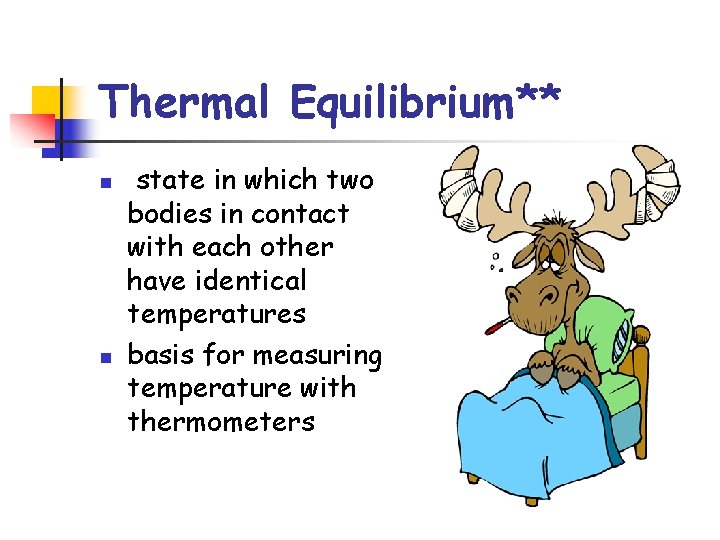 Thermal Equilibrium**

- state in which two bodies in contact with each other have identical temperatures
- basis for measuring temperature with thermometers